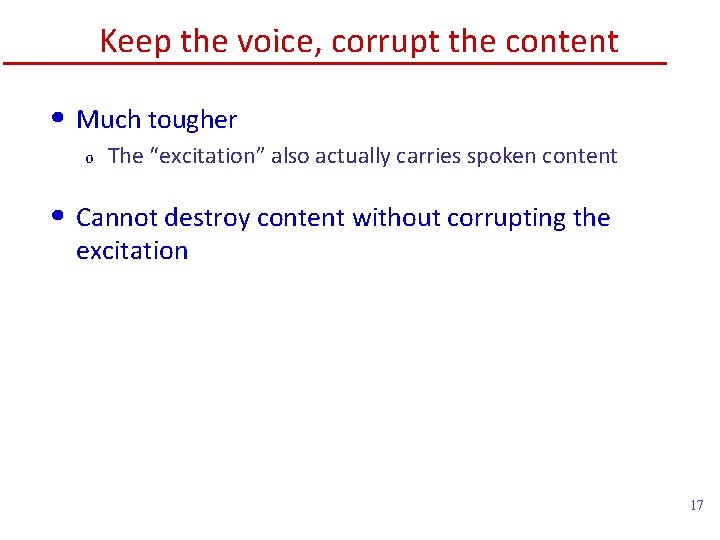 Keep the voice, corrupt the content

• Much tougher
  o The "excitation" also actually carries spoken content

• Cannot destroy content without corrupting the excitation

17